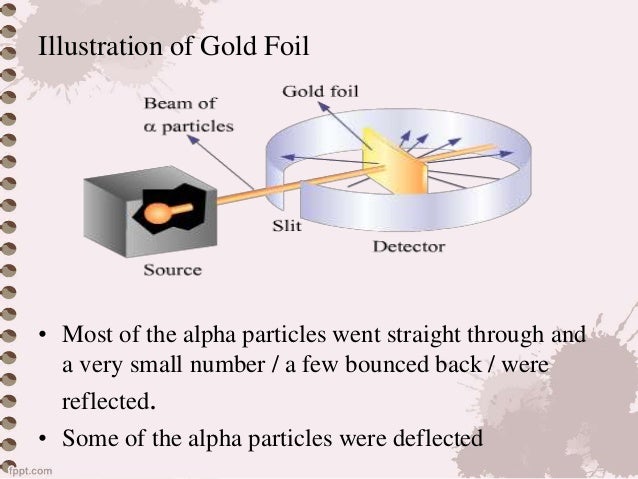 Illustration of Gold Foil

Beam of
$\alpha$ particles

Gold foil

Slit

Detector

Source

• Most of the alpha particles went straight through and a very small number / a few bounced back / were reflected.

• Some of the alpha particles were deflected

fppt.com